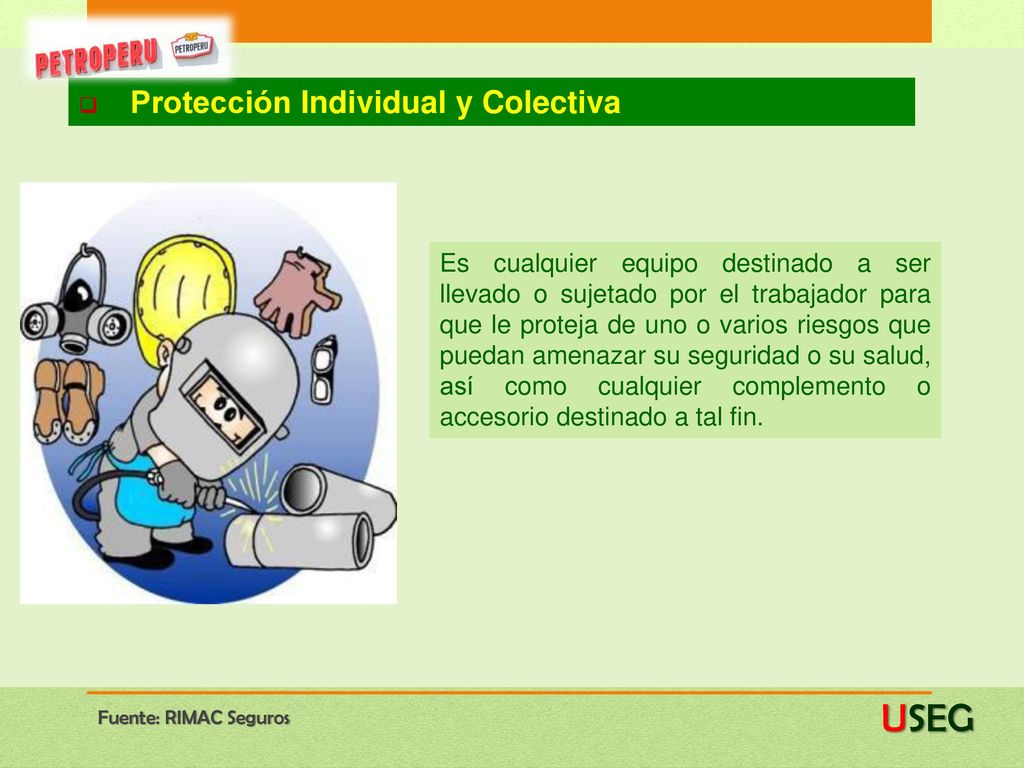 PETROPERU PETROPERU

Protección Individual y Colectiva

Es cualquier equipo destinado a ser llevado o sujetado por el trabajador para que le proteja de uno o varios riesgos que puedan amenazar su seguridad o su salud, así como cualquier complemento o accesorio destinado a tal fin.

Fuente: RIMAC Seguros

USEG